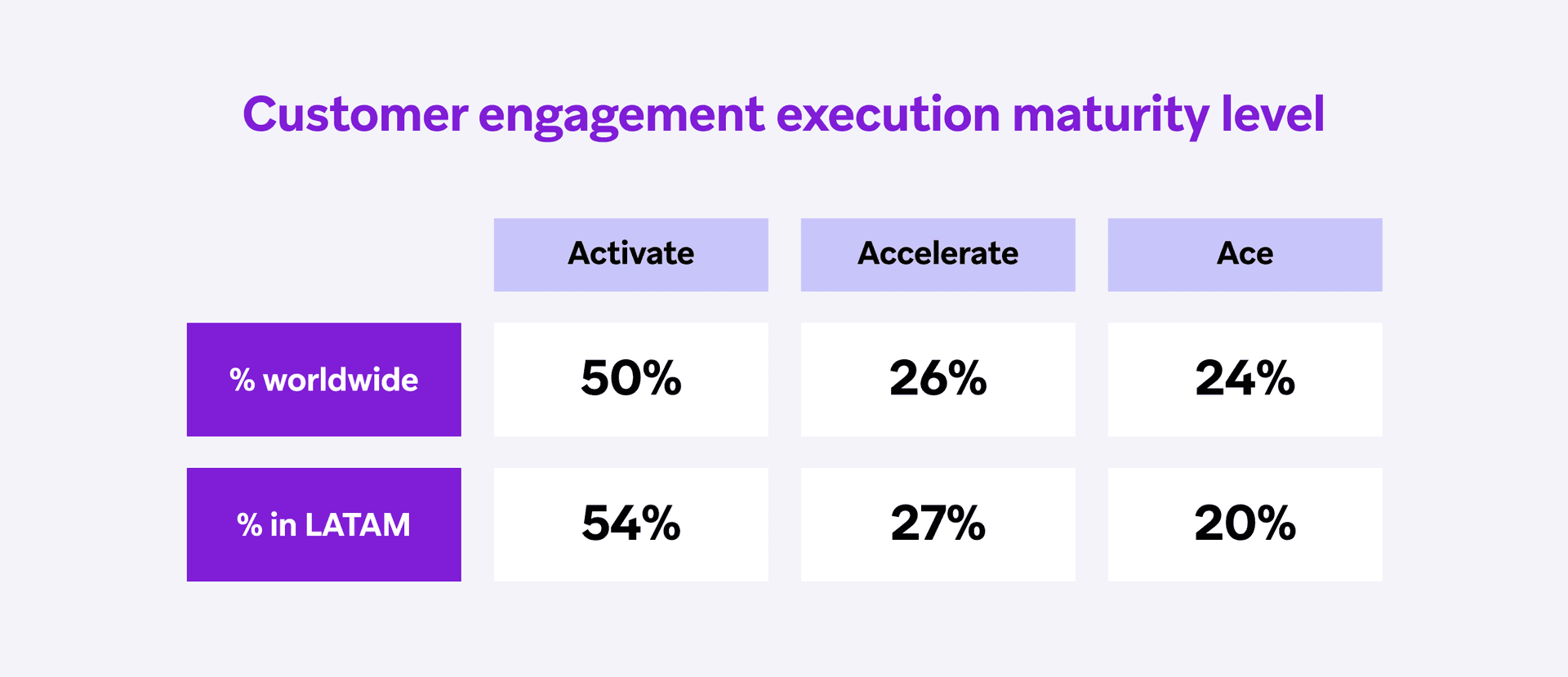 Customer engagement execution maturity level

| | Activate | Accelerate | Ace |
|---|---|---|---|
| % worldwide | 50% | 26% | 24% |
| % in LATAM | 54% | 27% | 20% |